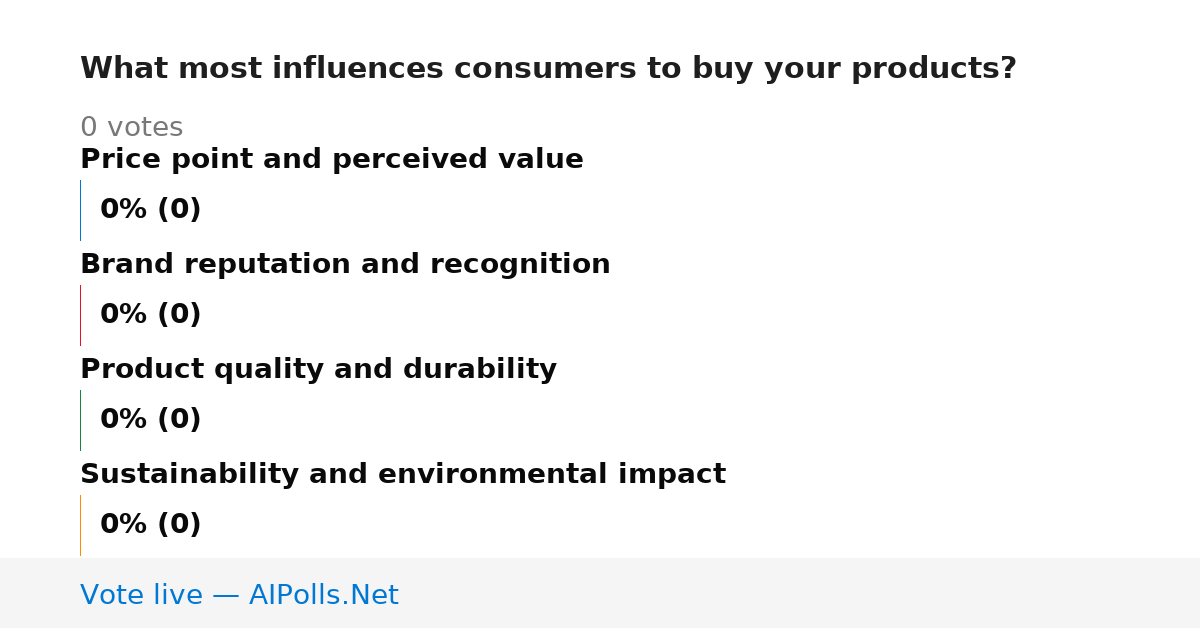 What most influences consumers to buy your products?

0 votes

Price point and perceived value

0% (0)

Brand reputation and recognition

0% (0)

Product quality and durability

0% (0)

Sustainability and environmental impact

0% (0)

Vote live — AIPolls.Net